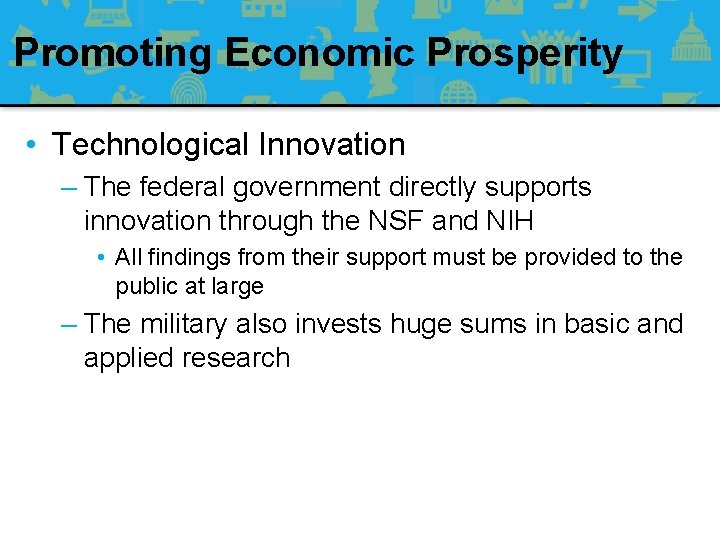 Promoting Economic Prosperity

• Technological Innovation

– The federal government directly supports innovation through the NSF and NIH

• All findings from their support must be provided to the public at large

– The military also invests huge sums in basic and applied research